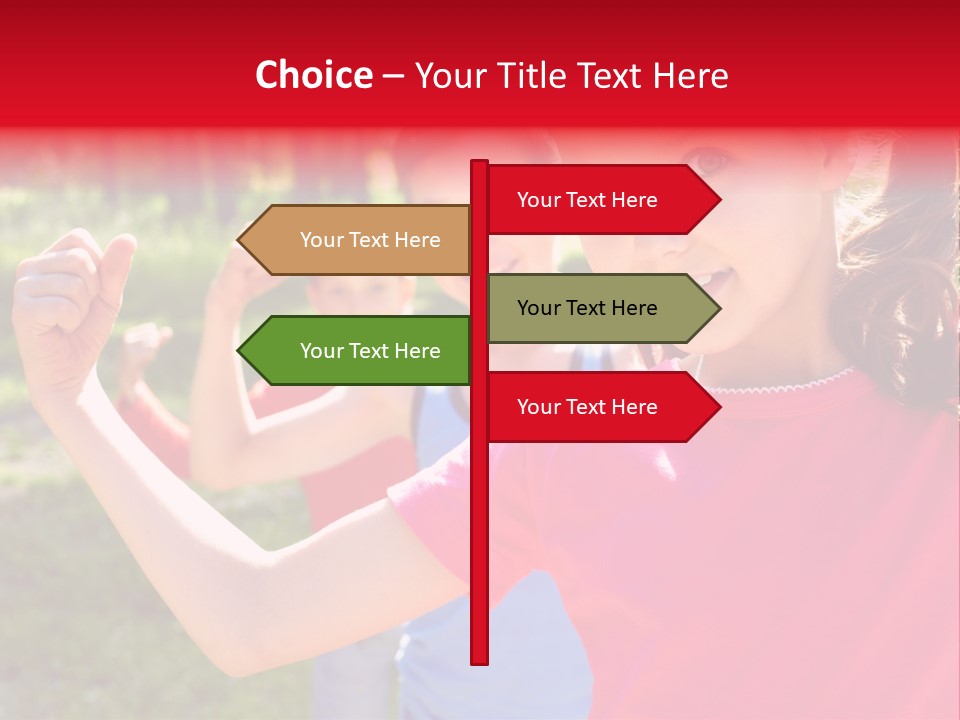 Choice – Your Title Text Here

Your Text Here

Your Text Here

Your Text Here

Your Text Here

Your Text Here